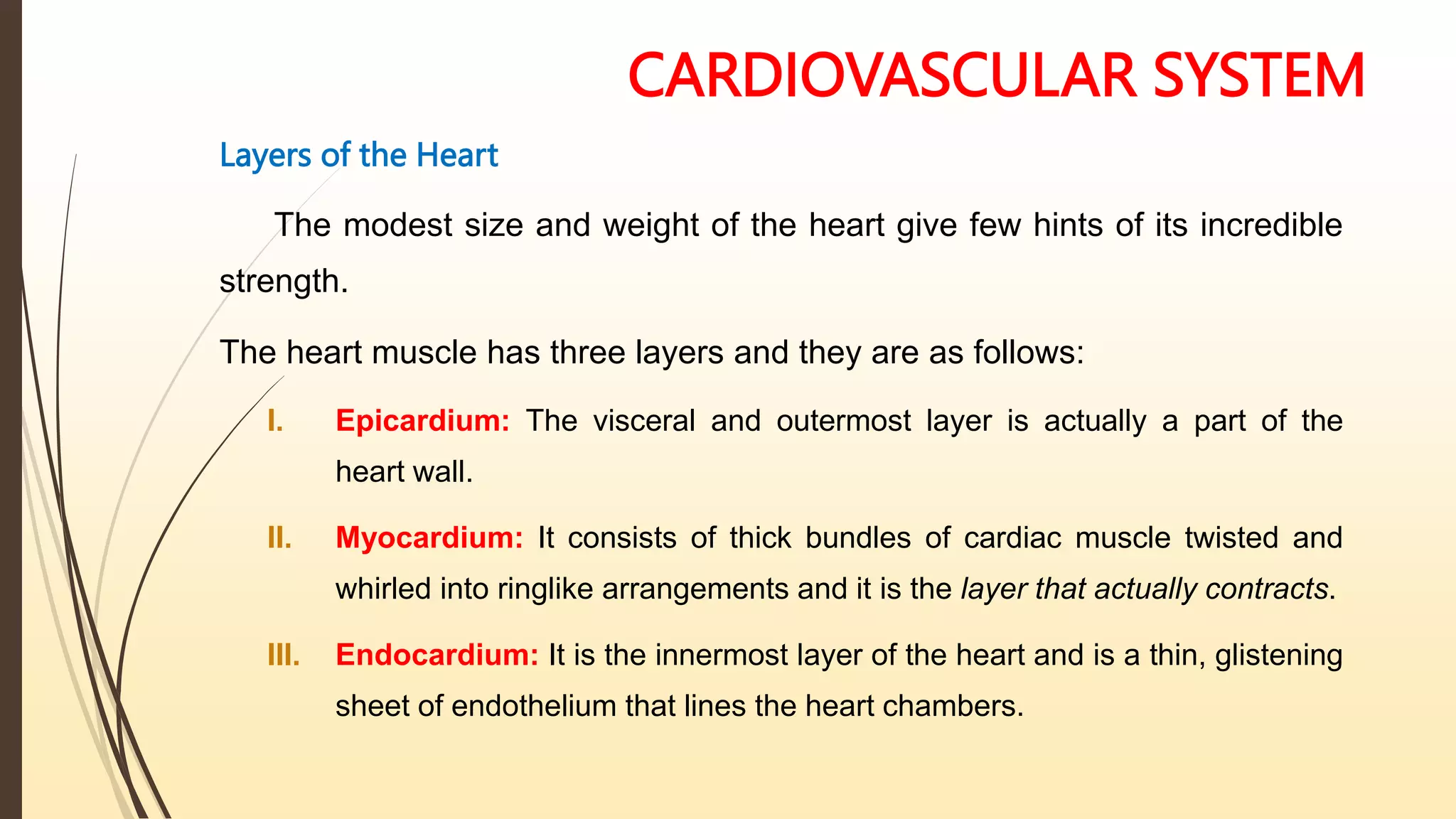 CARDIOVASCULAR SYSTEM

Layers of the Heart

The modest size and weight of the heart give few hints of its incredible strength.

The heart muscle has three layers and they are as follows:

I. Epicardium: The visceral and outermost layer is actually a part of the heart wall.

II. Myocardium: It consists of thick bundles of cardiac muscle twisted and whirled into ringlike arrangements and it is the layer that actually contracts.

III. Endocardium: It is the innermost layer of the heart and is a thin, glistening sheet of endothelium that lines the heart chambers.